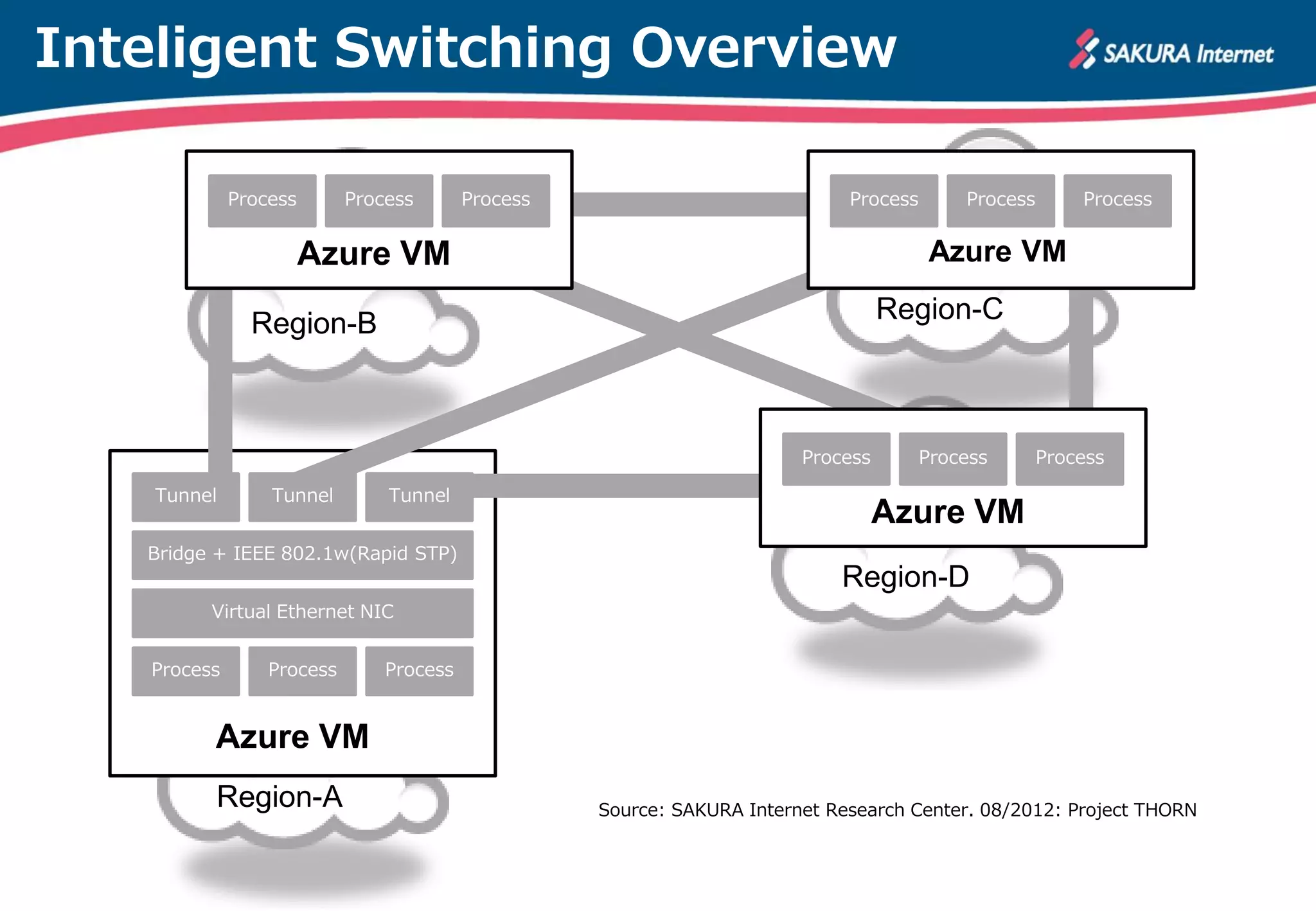 Inteligent Switching Overview

SAKURA Internet

Process Process Process
Azure VM
Region-B

Process Process Process
Azure VM
Region-C

Process Process Process
Azure VM
Region-D

Tunnel Tunnel Tunnel
Bridge + IEEE 802.1w(Rapid STP)
Virtual Ethernet NIC
Process Process Process
Azure VM
Region-A

Source: SAKURA Internet Research Center. 08/2012: Project THORN